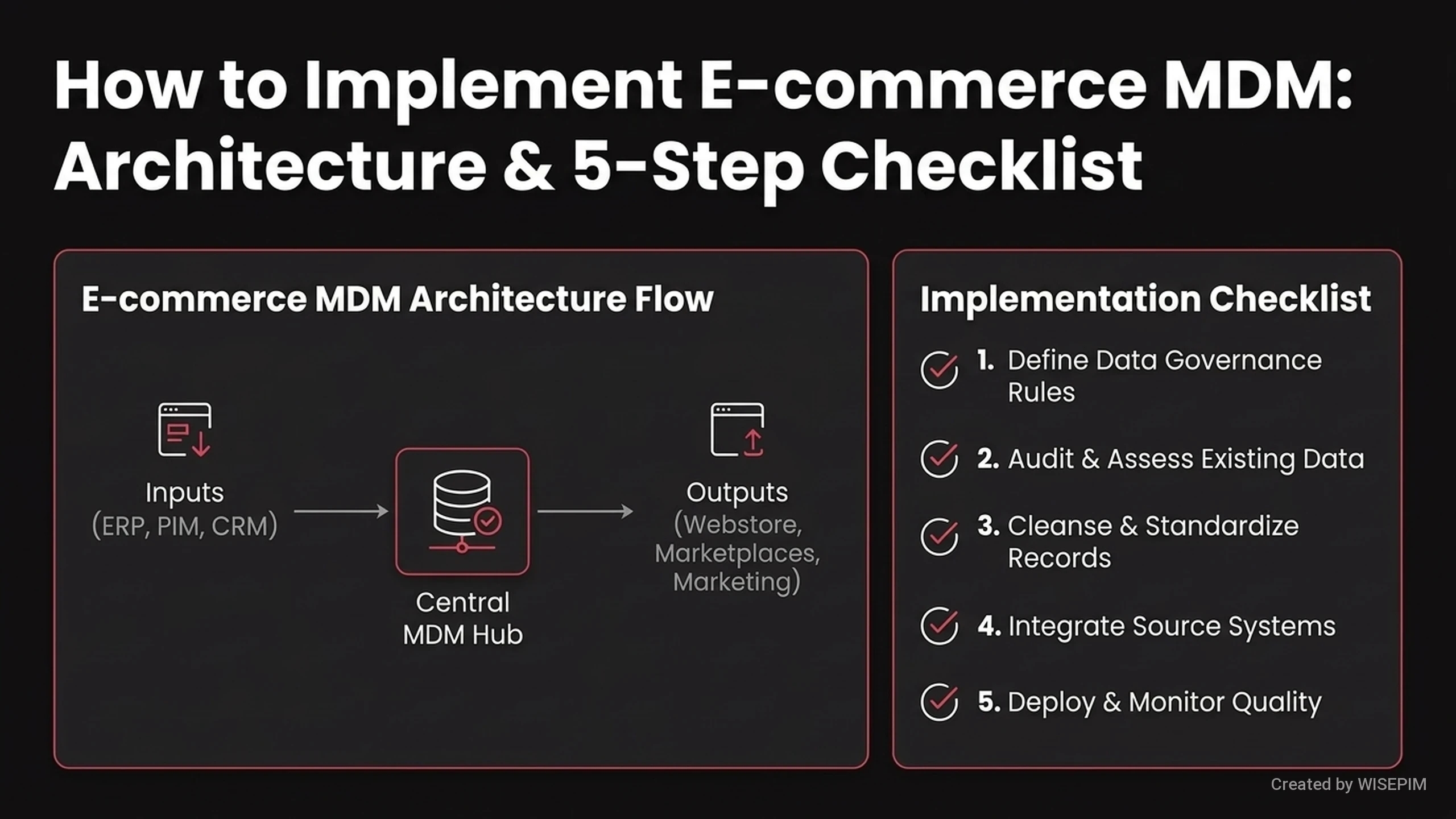 How to Implement E-commerce MDM: Architecture & 5-Step Checklist

E-commerce MDM Architecture Flow

Inputs
(ERP, PIM, CRM)

Central
MDM Hub

Outputs
(Webstore, Marketplaces, Marketing)

Implementation Checklist

1. Define Data Governance Rules

2. Audit & Assess Existing Data

3. Cleanse & Standardize Records

4. Integrate Source Systems

5. Deploy & Monitor Quality

Created by WISEPIM